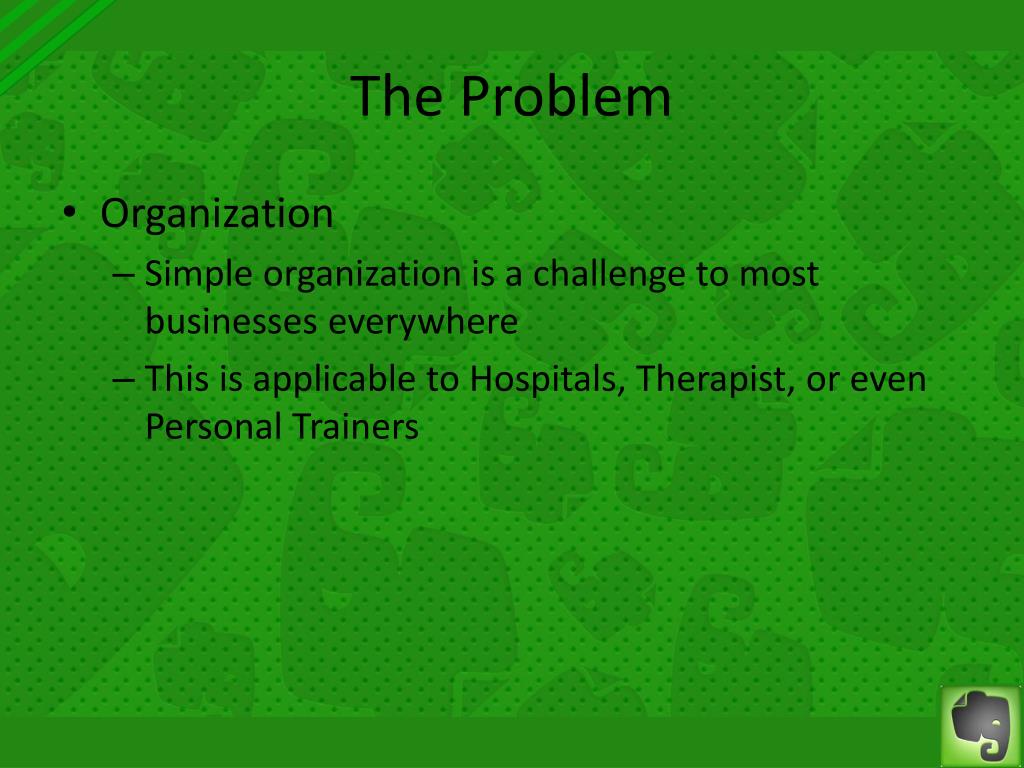 The Problem

• Organization
– Simple organization is a challenge to most businesses everywhere
– This is applicable to Hospitals, Therapist, or even Personal Trainers